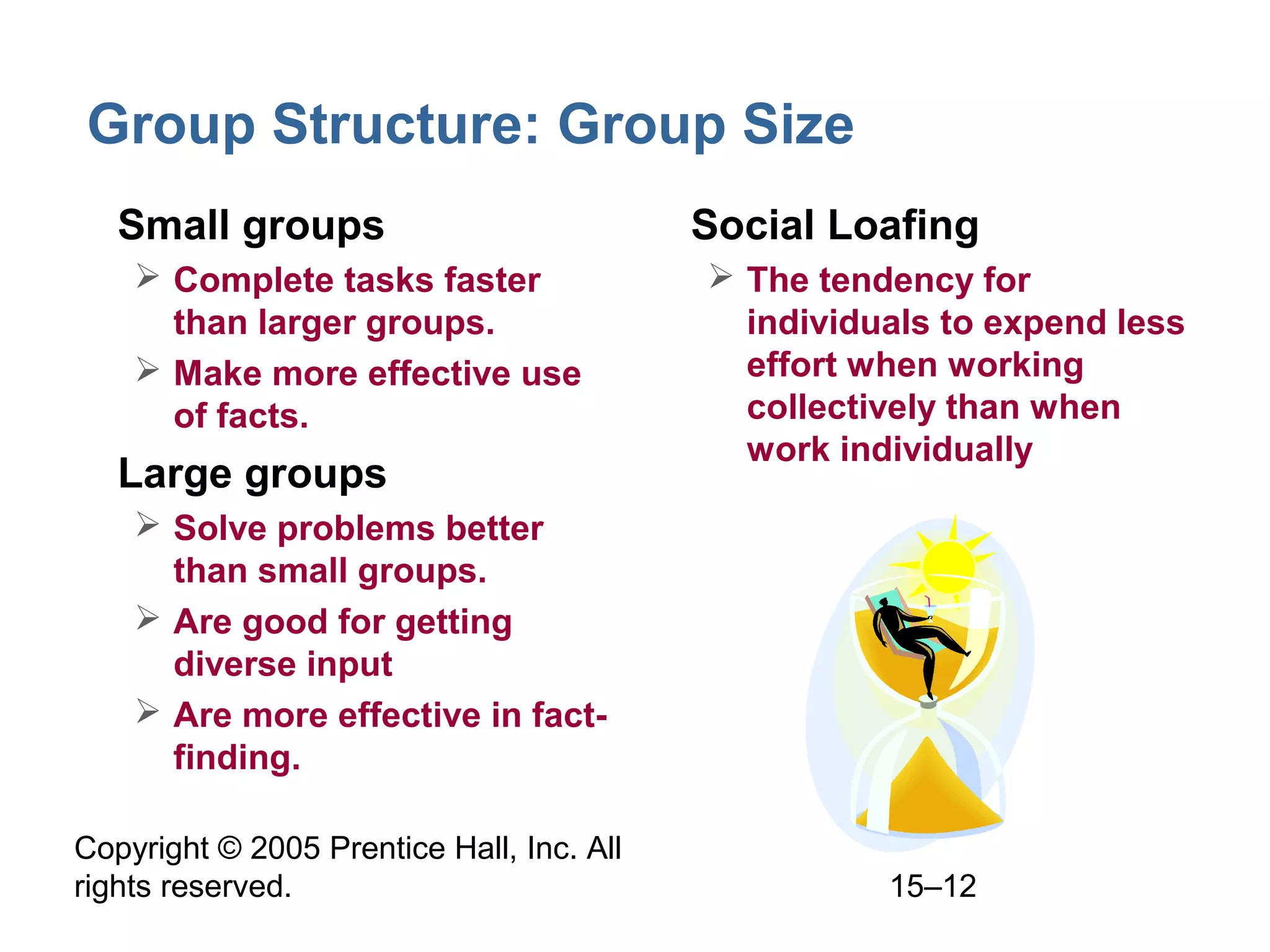 Group Structure: Group Size

Small groups

➢ Complete tasks faster than larger groups.

➢ Make more effective use of facts.

Large groups

➢ Solve problems better than small groups.

➢ Are good for getting diverse input

➢ Are more effective in fact-finding.

Social Loafing

➢ The tendency for individuals to expend less effort when working collectively than when work individually

Copyright © 2005 Prentice Hall, Inc. All rights reserved.

15–12